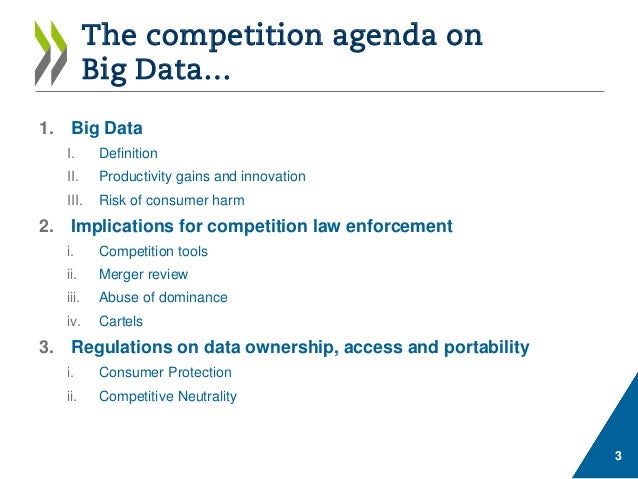 The competition agenda on Big Data…

1. Big Data
I. Definition
II. Productivity gains and innovation
III. Risk of consumer harm
2. Implications for competition law enforcement
i. Competition tools
ii. Merger review
iii. Abuse of dominance
iv. Cartels
3. Regulations on data ownership, access and portability
i. Consumer Protection
ii. Competitive Neutrality

3